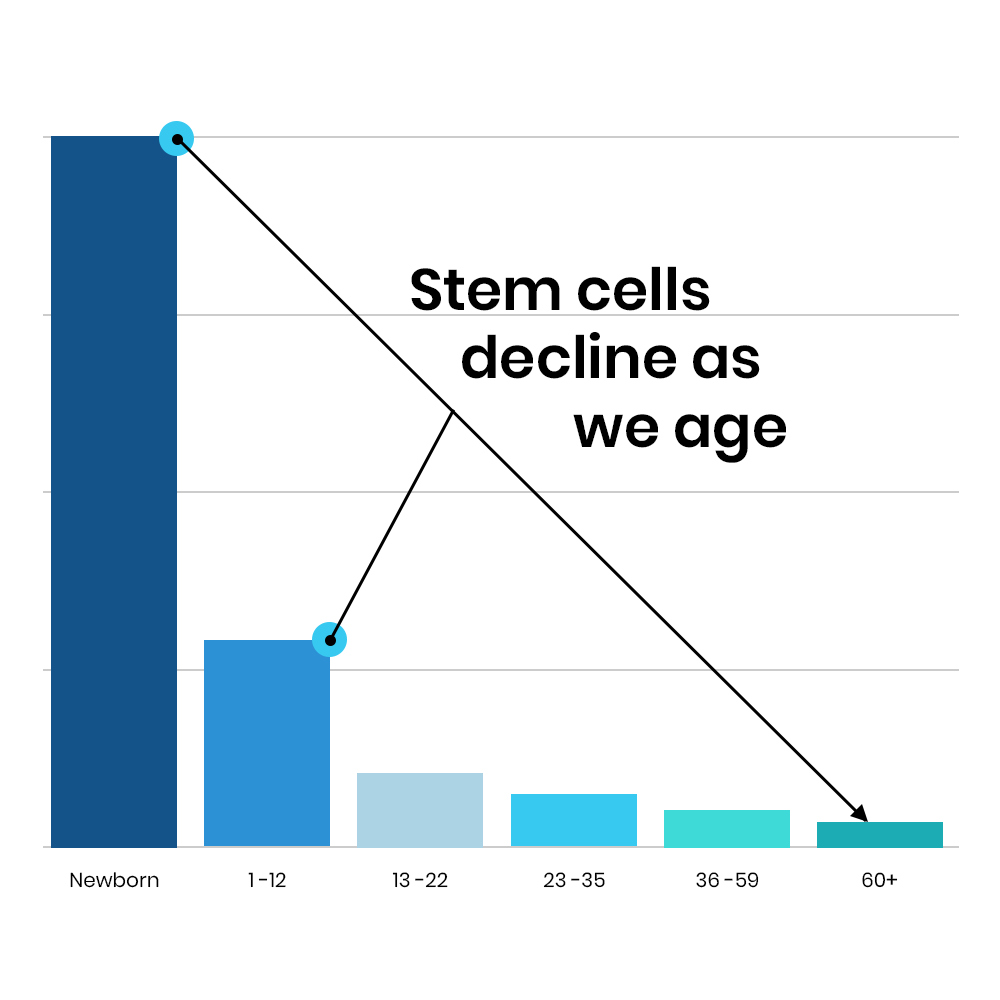 Stem cells decline as we age

Newborn
1-12
13-22
23-35
36-59
60+